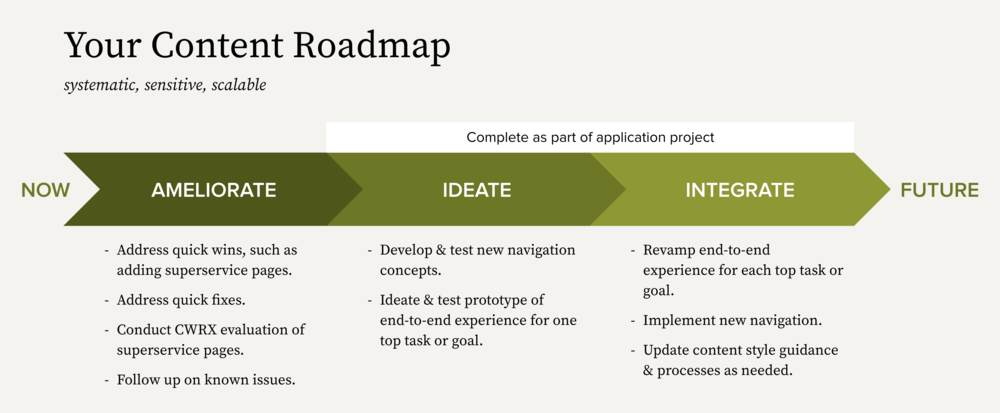 Your Content Roadmap

systematic, sensitive, scalable

Complete as part of application project

NOW

AMELIORATE

IDEATE

INTEGRATE

FUTURE

- Address quick wins, such as adding superservice pages.
- Address quick fixes.
- Conduct CWRX evaluation of superservice pages.
- Follow up on known issues.

- Develop & test new navigation concepts.
- Ideate & test prototype of end-to-end experience for one top task or goal.

- Revamp end-to-end experience for each top task or goal.
- Implement new navigation.
- Update content style guidance & processes as needed.